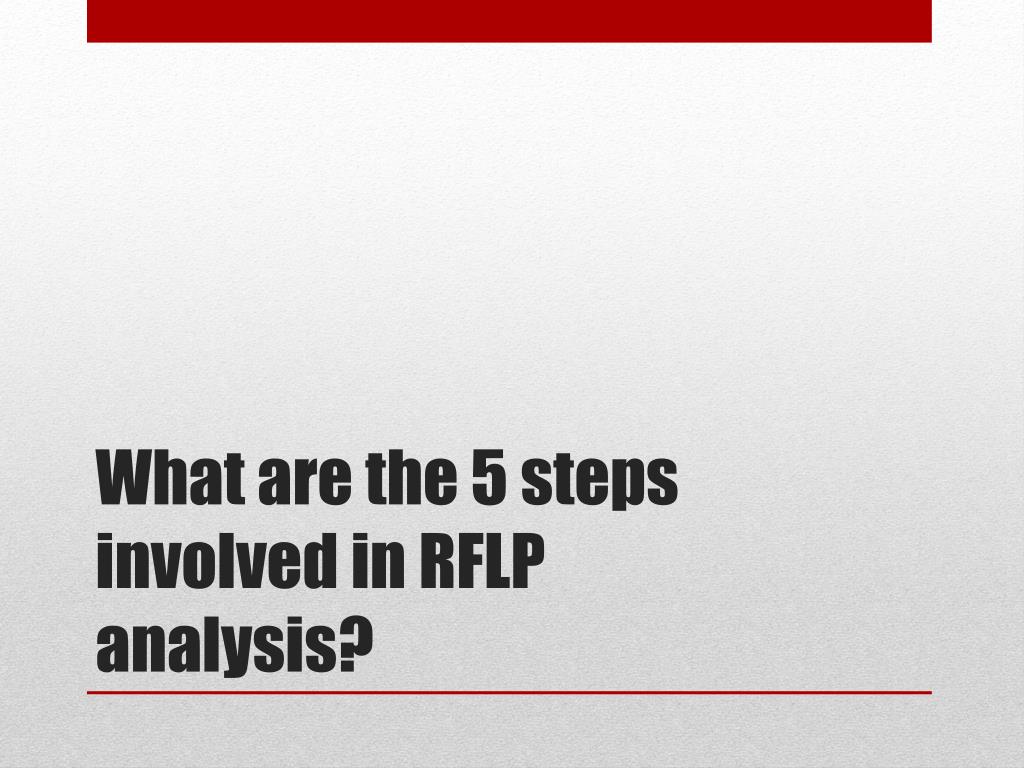 What are the 5 steps involved in RFLP analysis?